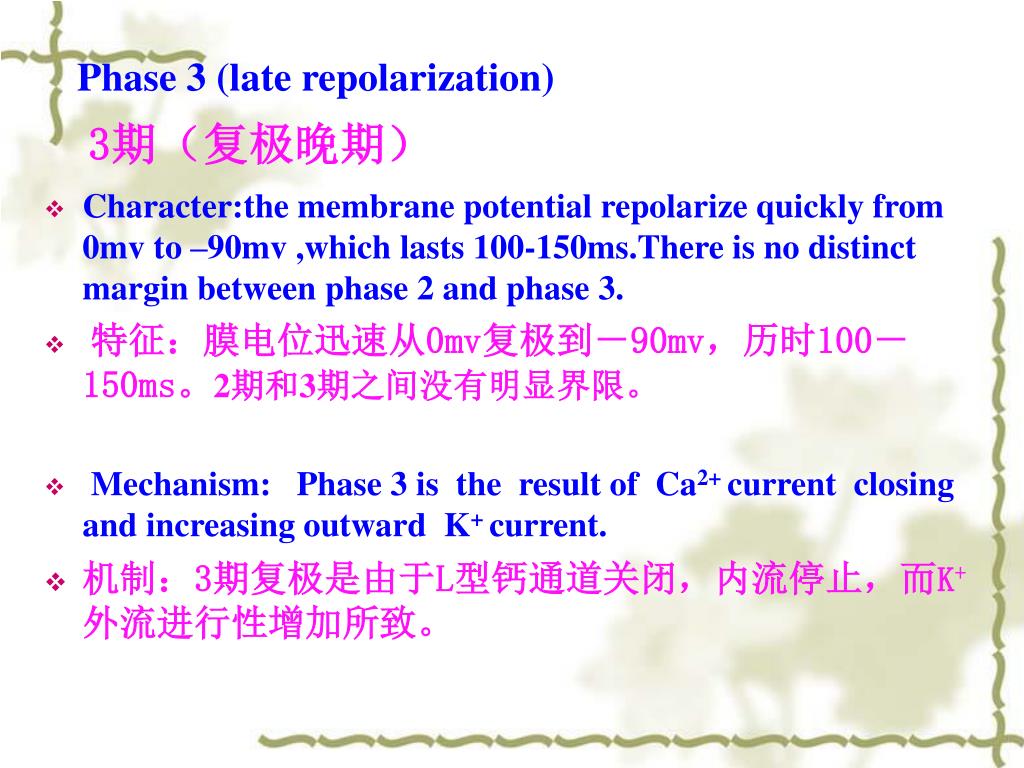 Phase 3 (late repolarization)

3期（复极晚期）

❖ Character:the membrane potential repolarize quickly from 0mv to –90mv ,which lasts 100-150ms.There is no distinct margin between phase 2 and phase 3.

❖ 特征：膜电位迅速从0mv复极到－90mv，历时100－150ms。2期和3期之间没有明显界限。

❖ Mechanism: Phase 3 is the result of $Ca^{2+}$ current closing and increasing outward $K^+$ current.

❖ 机制：3期复极是由于L型钙通道关闭，内流停止，而$K^+$外流进行性增加所致。